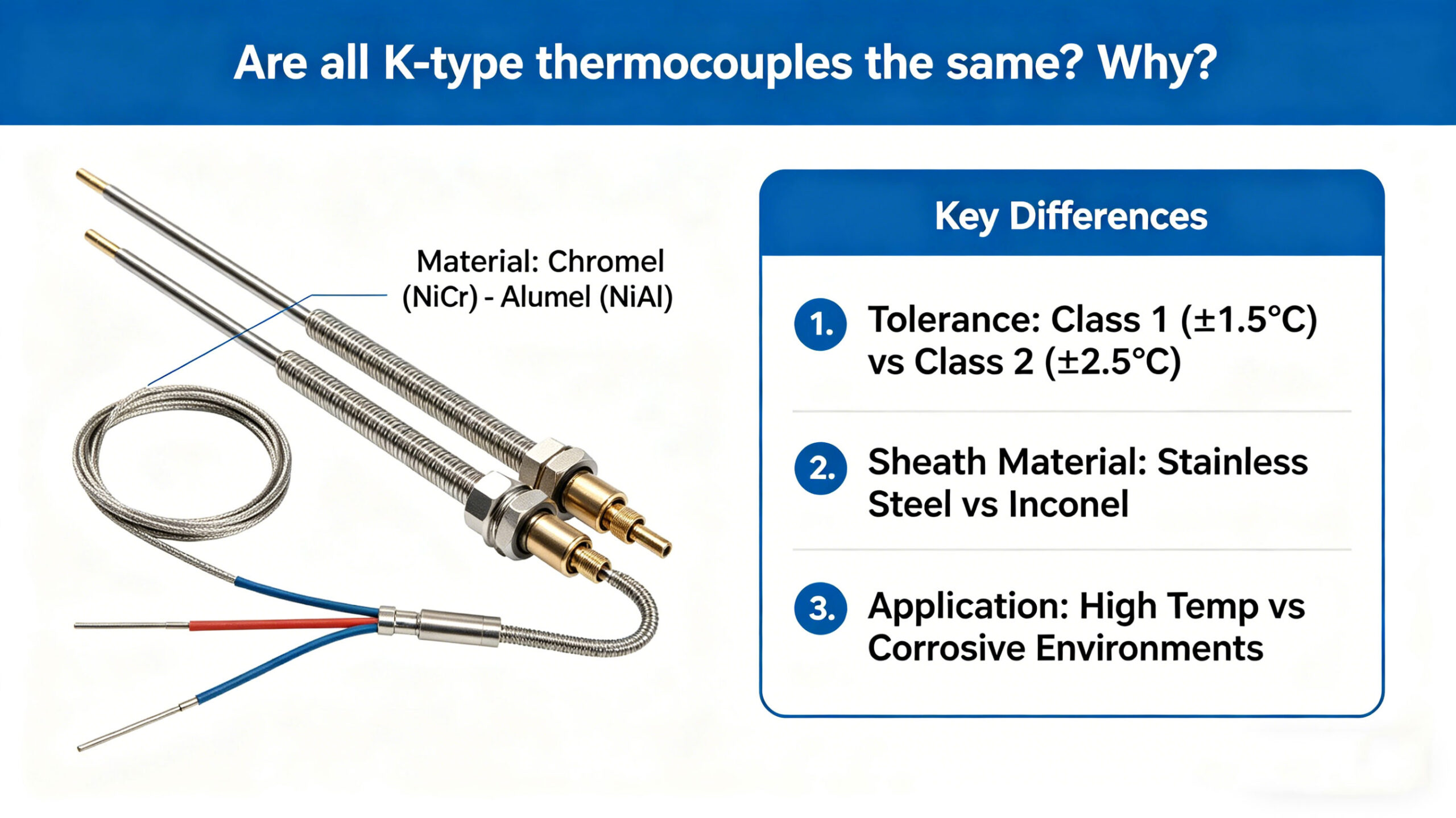 Are all K-type thermocouples the same? Why?

Material: Chromel (NiCr) - Alumel (NiAl)

Key Differences

1. Tolerance: Class 1 (±1.5°C) vs Class 2 (±2.5°C)

2. Sheath Material: Stainless Steel vs Inconel

3. Application: High Temp vs Corrosive Environments